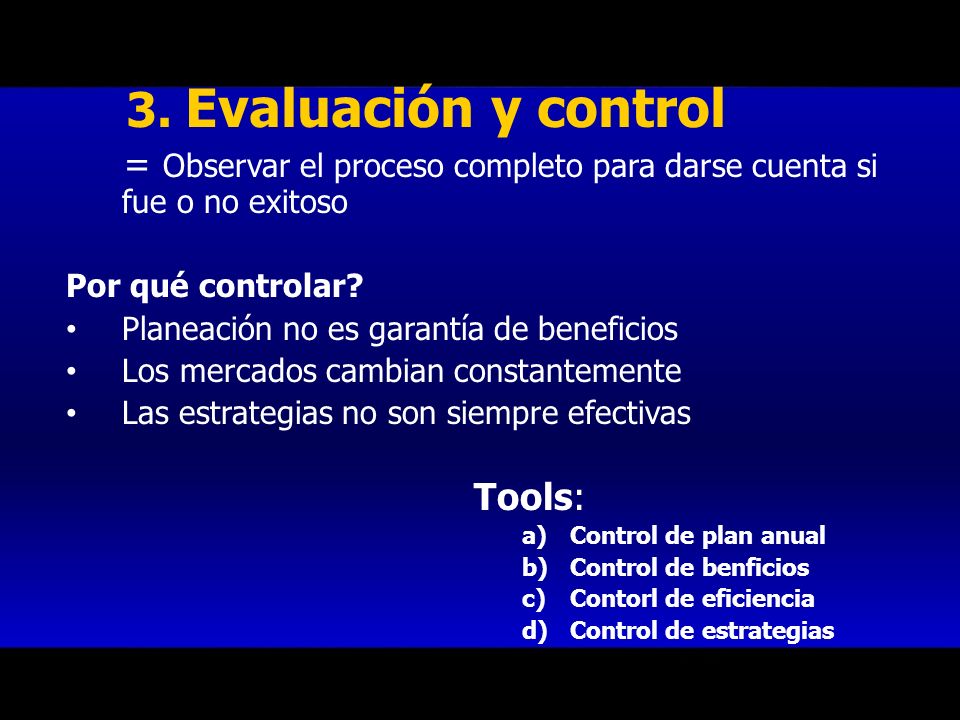 3. Evaluación y control

= Observar el proceso completo para darse cuenta si fue o no exitoso

Por qué controlar?
• Planeación no es garantía de beneficios
• Los mercados cambian constantemente
• Las estrategias no son siempre efectivas

Tools:
a) Control de plan anual
b) Control de benficios
c) Contorl de eficiencia
d) Control de estrategias